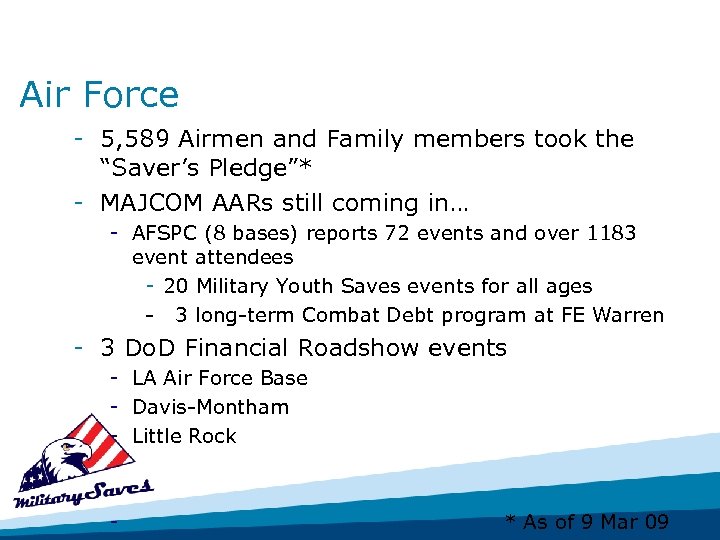 Air Force

- 5,589 Airmen and Family members took the “Saver’s Pledge”*
- MAJCOM AARs still coming in…
  - AFSPC (8 bases) reports 72 events and over 1183 event attendees
    - 20 Military Youth Saves events for all ages
    - 3 long-term Combat Debt program at FE Warren
- 3 DoD Financial Roadshow events
  - LA Air Force Base
  - Davis-Montham
  - Little Rock

Military Saves

-

* As of 9 Mar 09